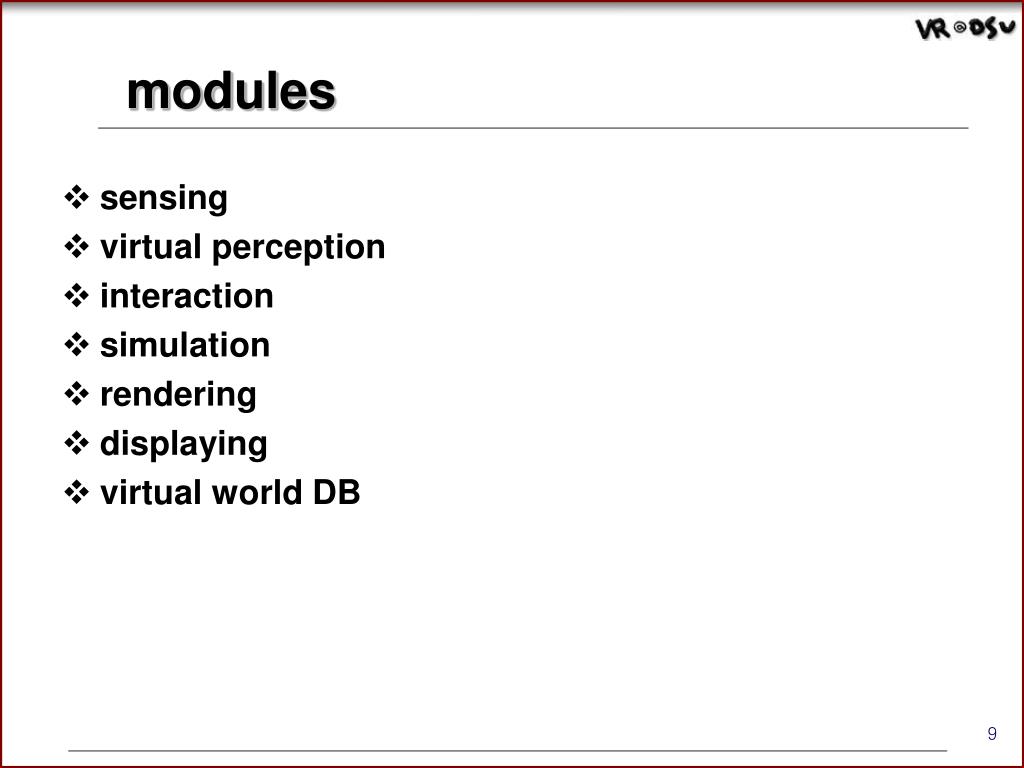 VR@DSU

modules

❖ sensing
❖ virtual perception
❖ interaction
❖ simulation
❖ rendering
❖ displaying
❖ virtual world DB

9